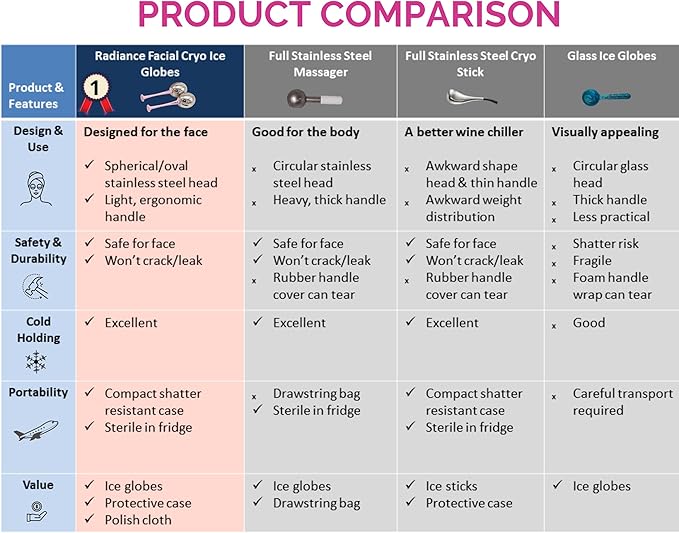 PRODUCT COMPARISON

| Product & Features | Radiance Facial Cryo Ice Globes 1 | Full Stainless Steel Massager | Full Stainless Steel Cryo Stick | Glass Ice Globes |
|---|---|---|---|---|
| Design & Use | Designed for the face ✓ Spherical/oval stainless steel head ✓ Light, ergonomic handle | Good for the body x Circular stainless steel head x Heavy, thick handle | A better wine chiller x Awkward shape head & thin handle x Awkward weight distribution | Visually appealing x Circular glass head x Thick handle x Less practical |
| Safety & Durability | ✓ Safe for face ✓ Won't crack/leak | ✓ Safe for face ✓ Won't crack/leak x Rubber handle cover can tear | ✓ Safe for face ✓ Won't crack/leak x Rubber handle cover can tear | x Shatter risk x Fragile x Foam handle wrap can tear |
| Cold Holding | ✓ Excellent | ✓ Excellent | ✓ Excellent | x Good |
| Portability | ✓ Compact shatter resistant case ✓ Sterile in fridge | x Drawstring bag ✓ Sterile in fridge | ✓ Compact shatter resistant case ✓ Sterile in fridge | x Careful transport required |
| Value | ✓ Ice globes ✓ Protective case ✓ Polish cloth | ✓ Ice globes ✓ Drawstring bag | ✓ Ice sticks ✓ Protective case | ✓ Ice globes |